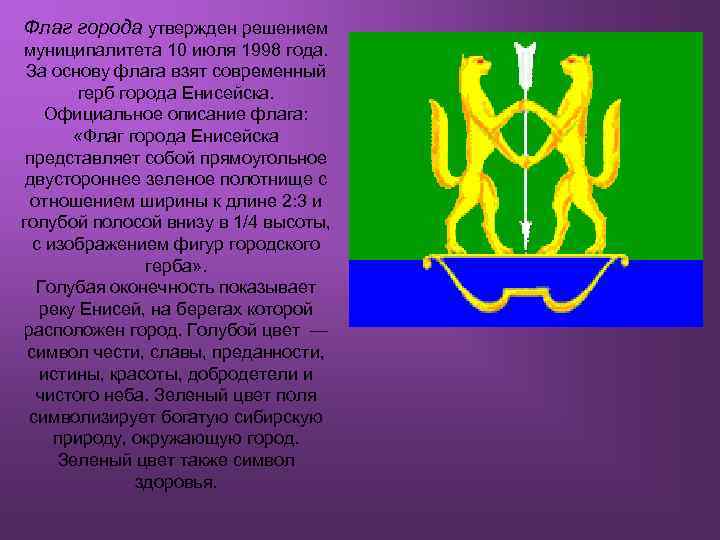 Флаг города утвержден решением муниципалитета 10 июля 1998 года. За основу флага взят современный герб города Енисейска. Официальное описание флага: «Флаг города Енисейска представляет собой прямоугольное двустороннее зеленое полотнище с отношением ширины к длине 2:3 и голубой полосой внизу в 1/4 высоты, с изображением фигур городского герба».
Голубая оконечность показывает реку Енисей, на берегах которой расположен город. Голубой цвет — символ чести, славы, преданности, истины, красоты, добродетели и чистого неба. Зеленый цвет поля символизирует богатую сибирскую природу, окружающую город. Зеленый цвет также символ здоровья.